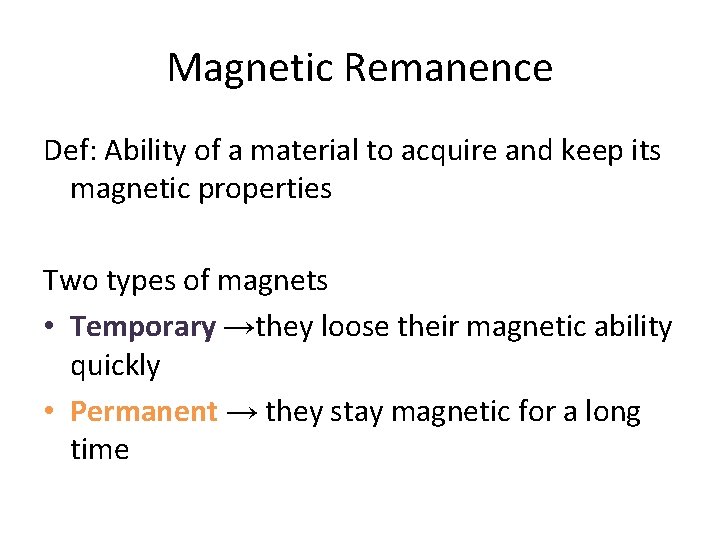 Magnetic Remanence

Def: Ability of a material to acquire and keep its magnetic properties

Two types of magnets

• Temporary →they loose their magnetic ability quickly

• Permanent → they stay magnetic for a long time